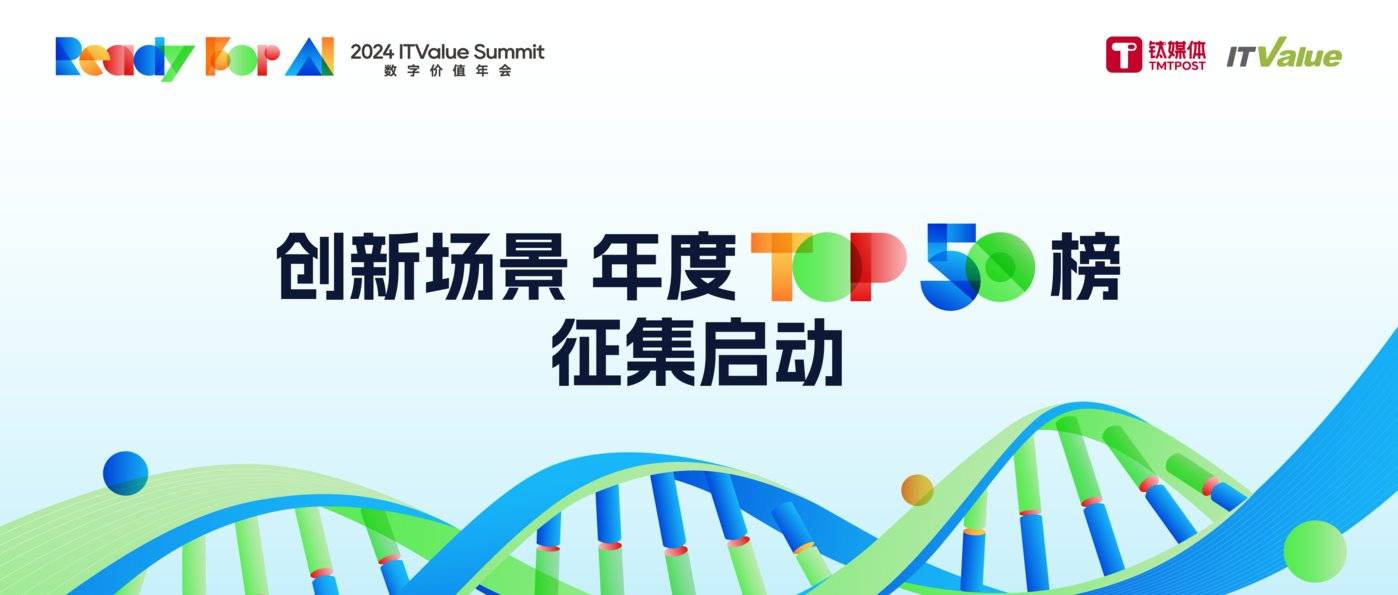 Ready For AI 2024 ITValue Summit
数字价值年会

钛媒体 TMTPOST ITValue

创新场景 年度 TOP 50 榜
征集启动